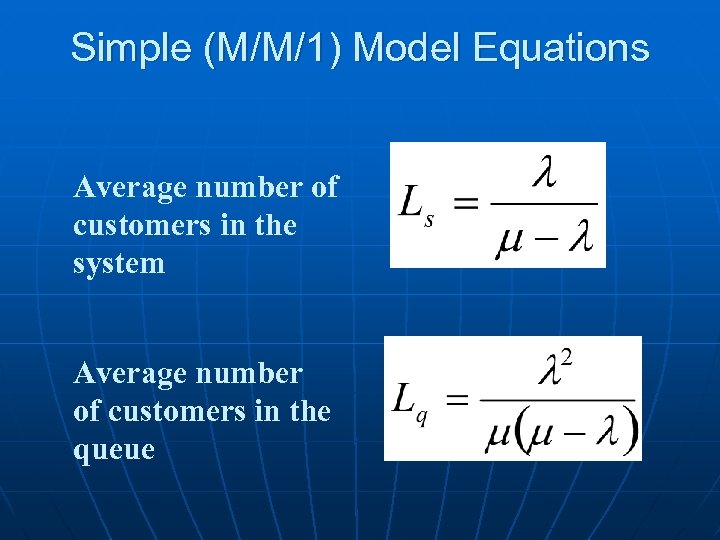 Simple (M/M/1) Model Equations

Average number of customers in the system

$L_s = \frac{\lambda}{\mu - \lambda}$

Average number of customers in the queue

$L_q = \frac{\lambda^2}{\mu(\mu - \lambda)}$